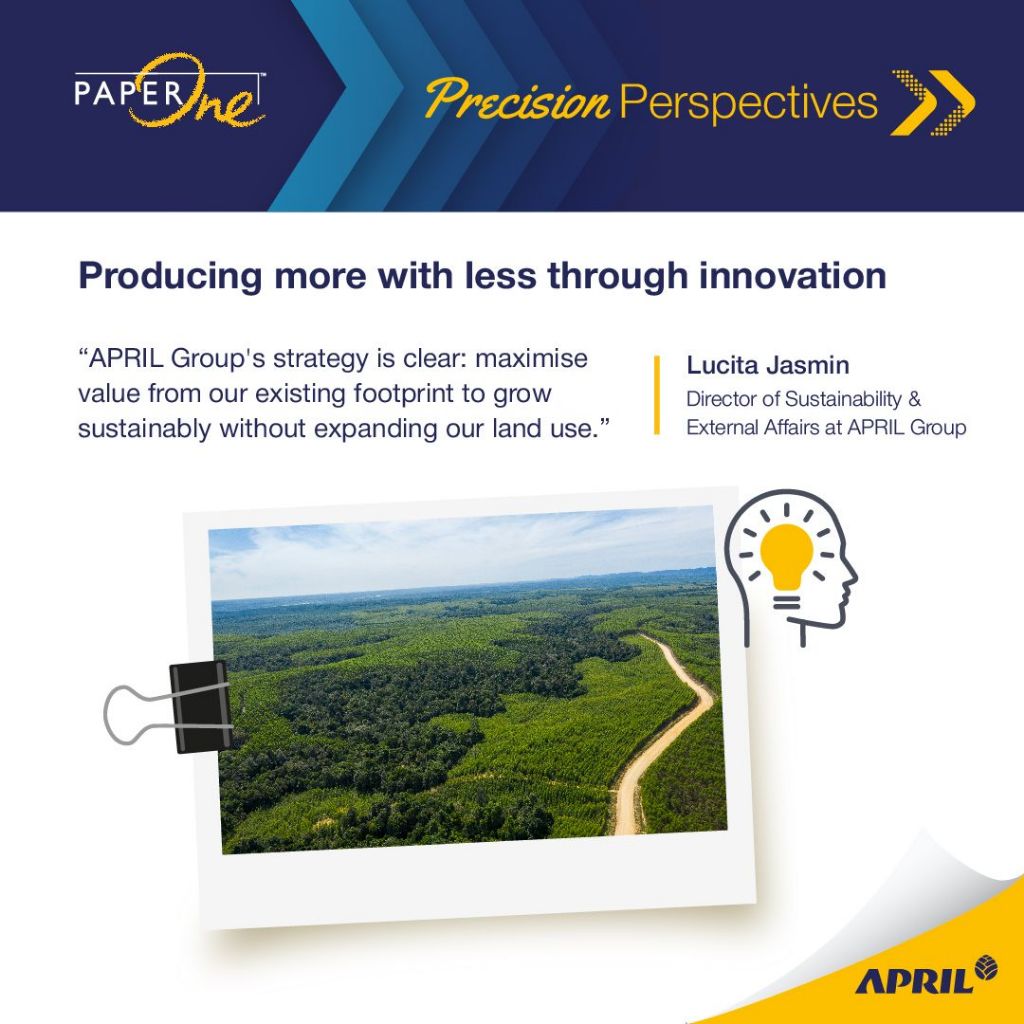 PAPER One™

Precision Perspectives

Producing more with less through innovation

“APRIL Group's strategy is clear: maximise value from our existing footprint to grow sustainably without expanding our land use.”

Lucita Jasmin
Director of Sustainability & External Affairs at APRIL Group

APRIL